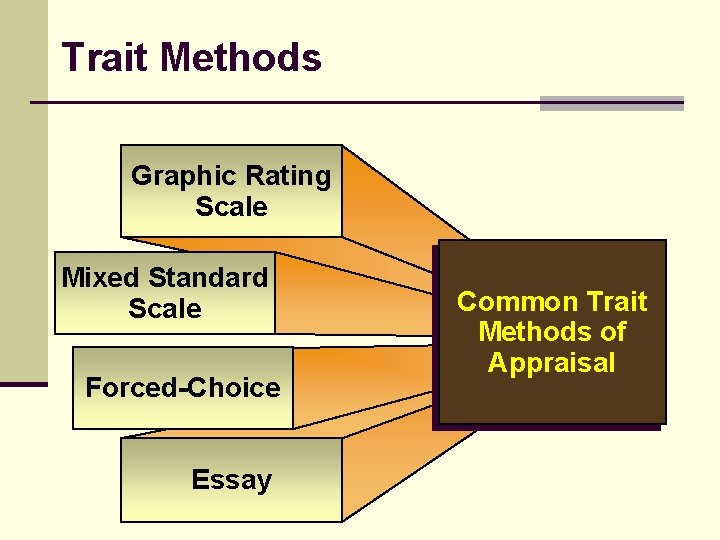 Trait Methods

Graphic Rating Scale

Mixed Standard Scale

Forced-Choice

Essay

Common Trait Methods of Appraisal